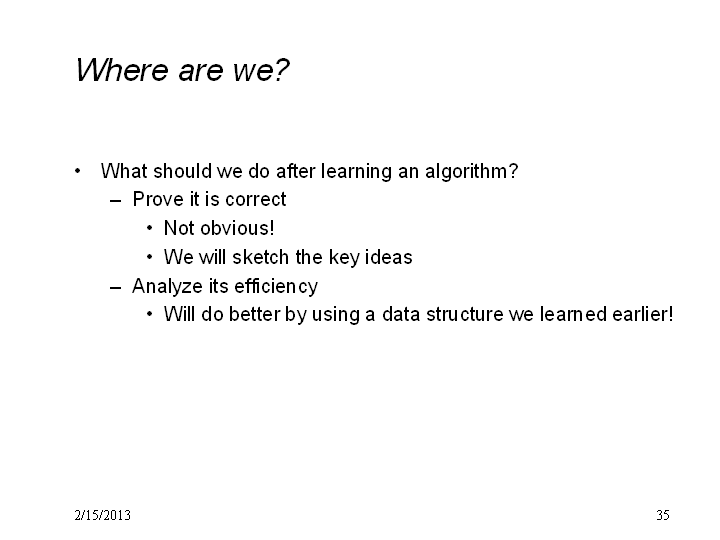 Where are we?

• What should we do after learning an algorithm?
– Prove it is correct
• Not obvious!
• We will sketch the key ideas
– Analyze its efficiency
• Will do better by using a data structure we learned earlier!

2/15/2013

35